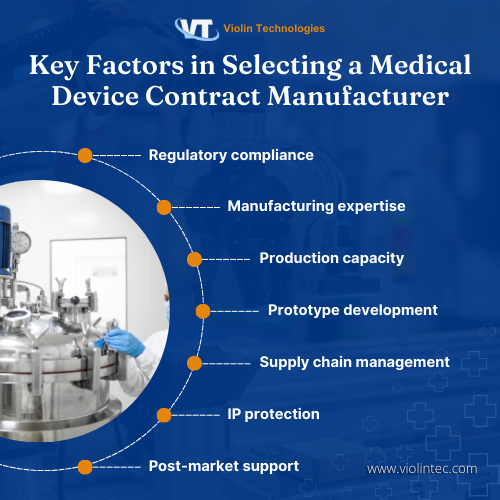 VT Violin Technologies

Key Factors in Selecting a Medical Device Contract Manufacturer

Regulatory compliance

Manufacturing expertise

Production capacity

Prototype development

Supply chain management

IP protection

Post-market support

www.violintec.com